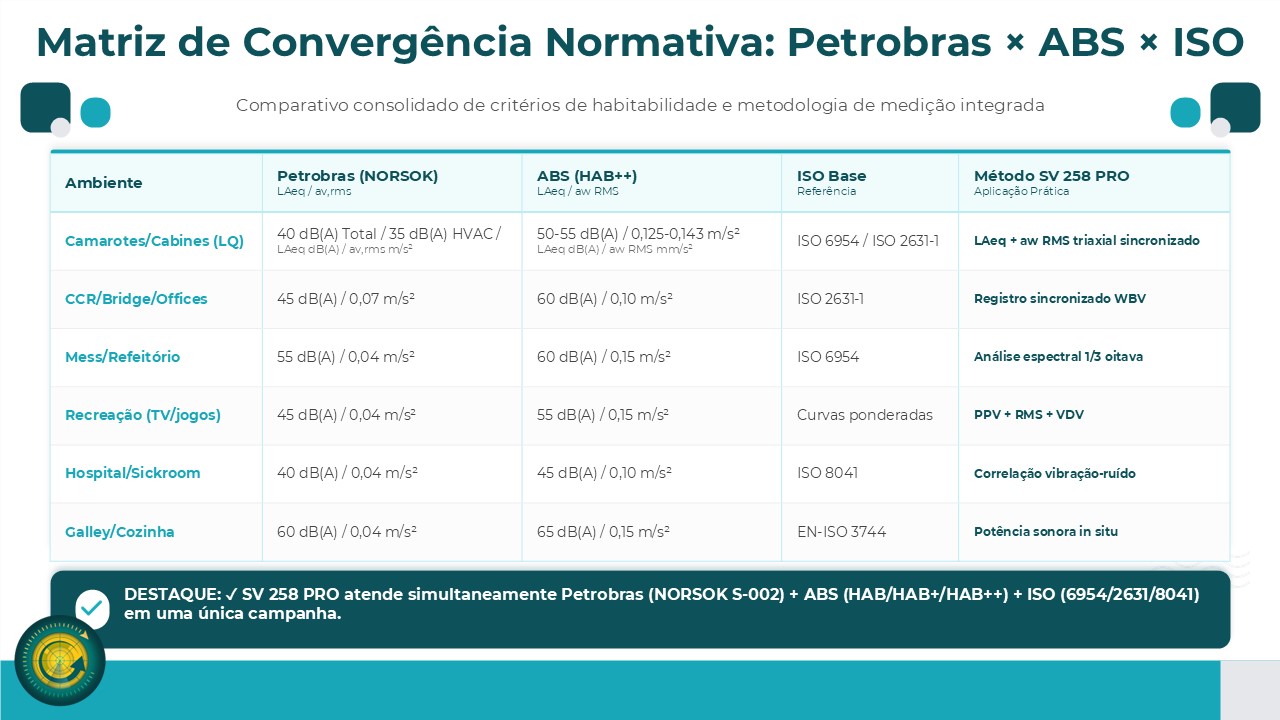 Matriz de Convergência Normativa: Petrobras × ABS × ISO

Comparativo consolidado de critérios de habitabilidade e metodologia de medição integrada

| Ambiente | Petrobras (NORSOK) LAeq / av,rms | ABS (HAB++) LAeq / aw RMS | ISO Base Referência | Método SV 258 PRO Aplicação Prática |
|---|---|---|---|---|
| Camarotes/Cabines (LQ) | 40 dB(A) Total / 35 dB(A) HVAC / LAeq dB(A) / av,rms m/s² | 50-55 dB(A) / 0,125-0,143 m/s² LAeq dB(A) / aw RMS mm/s² | ISO 6954 / ISO 2631-1 | LAeq + aw RMS triaxial sincronizado |
| CCR/Bridge/Offices | 45 dB(A) / 0,07 m/s² | 60 dB(A) / 0,10 m/s² | ISO 2631-1 | Registro sincronizado WBV |
| Mess/Refeitório | 55 dB(A) / 0,04 m/s² | 60 dB(A) / 0,15 m/s² | ISO 6954 | Análise espectral 1/3 oitava |
| Recreação (TV/jogos) | 45 dB(A) / 0,04 m/s² | 55 dB(A) / 0,15 m/s² | Curvas ponderadas | PPV + RMS + VDV |
| Hospital/Sickroom | 40 dB(A) / 0,04 m/s² | 45 dB(A) / 0,10 m/s² | ISO 8041 | Correlação vibração-ruído |
| Galley/Cozinha | 60 dB(A) / 0,04 m/s² | 65 dB(A) / 0,15 m/s² | EN-ISO 3744 | Potência sonora in situ |

DESTAQUE: ✓ SV 258 PRO atende simultaneamente Petrobras (NORSOK S-002) + ABS (HAB/HAB+/HAB++) + ISO (6954/2631/8041) em uma única campanha.